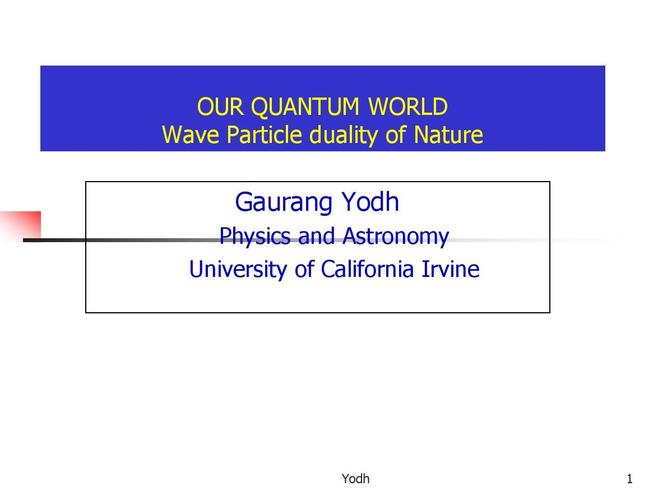 OUR QUANTUM WORLD
Wave Particle duality of Nature

Gaurang Yodh
Physics and Astronomy
University of California Irvine

Yodh

1